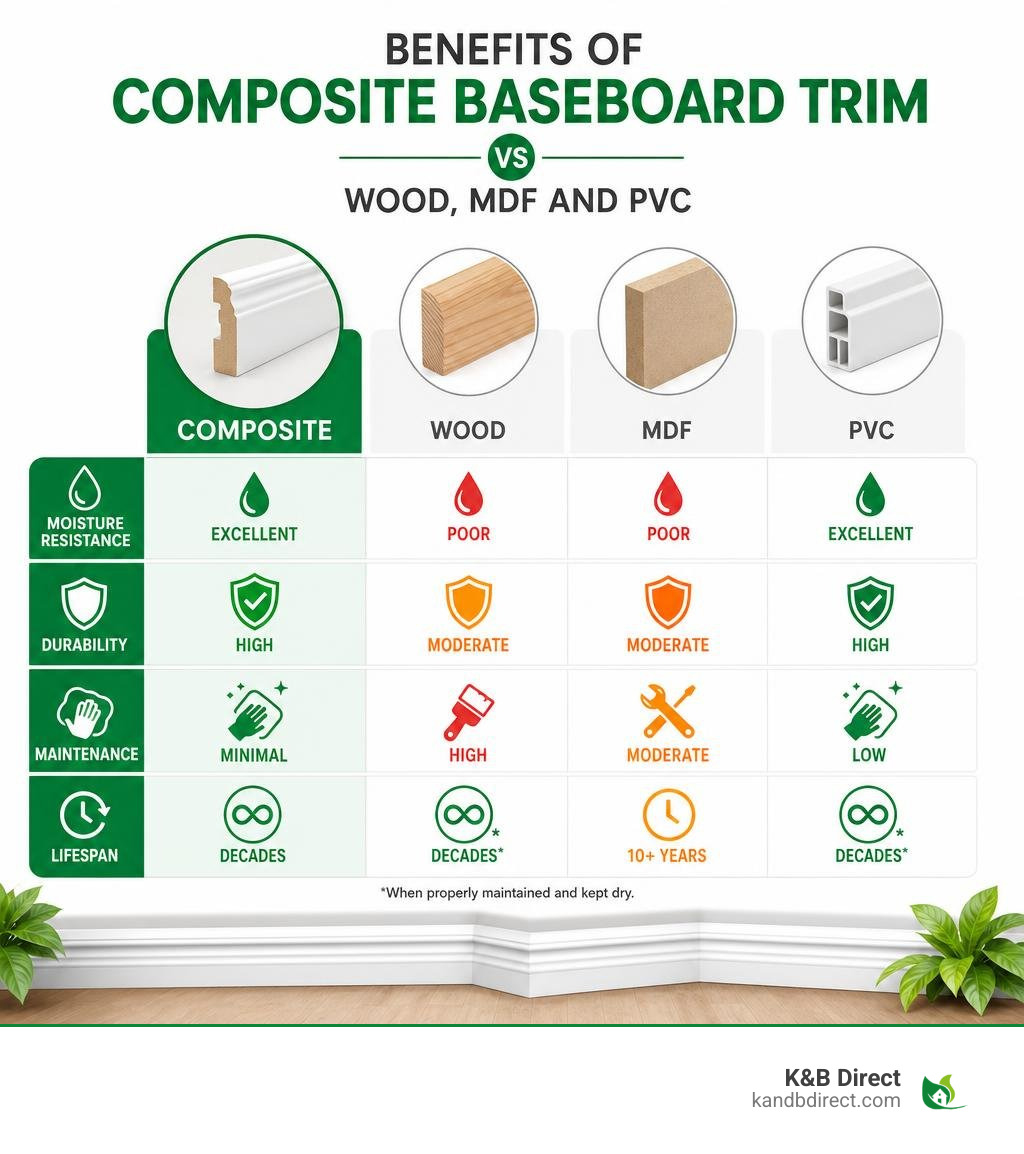 BENEFITS OF
COMPOSITE BASEBOARD TRIM
VS
WOOD, MDF AND PVC

| | COMPOSITE | WOOD | MDF | PVC |
|---|---|---|---|---|
| MOISTURE RESISTANCE | EXCELLENT | POOR | POOR | EXCELLENT |
| DURABILITY | HIGH | MODERATE | MODERATE | HIGH |
| MAINTENANCE | MINIMAL | HIGH | MODERATE | LOW |
| LIFESPAN | DECADES | DECADES* | 10+ YEARS | DECADES* |

*When properly maintained and kept dry.

K&B Direct
kandbdirect.com